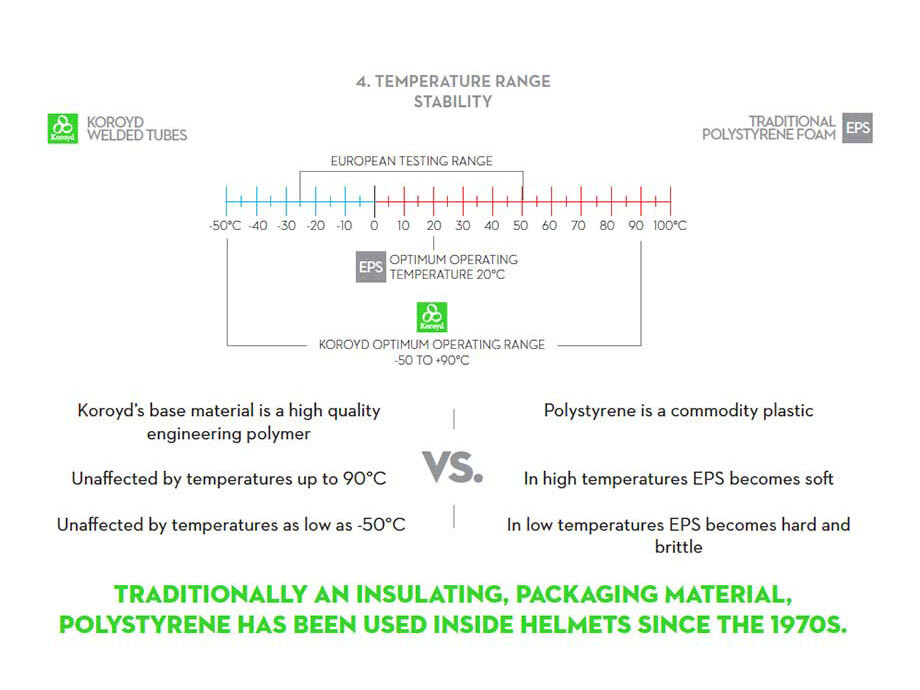 4. TEMPERATURE RANGE STABILITY

Koroyd KOROYD WELDED TUBES

TRADITIONAL POLYSTYRENE FOAM EPS

EUROPEAN TESTING RANGE

-50°C -40 -30 -20 -10 0 10 20 30 40 50 60 70 80 90 100°C

EPS OPTIMUM OPERATING TEMPERATURE 20°C

Koroyd

KOROYD OPTIMUM OPERATING RANGE -50 TO +90°C

Koroyd's base material is a high quality engineering polymer

Unaffected by temperatures up to 90°C

Unaffected by temperatures as low as -50°C

VS.

Polystyrene is a commodity plastic

In high temperatures EPS becomes soft

In low temperatures EPS becomes hard and brittle

TRADITIONALLY AN INSULATING, PACKAGING MATERIAL, POLYSTYRENE HAS BEEN USED INSIDE HELMETS SINCE THE 1970S.